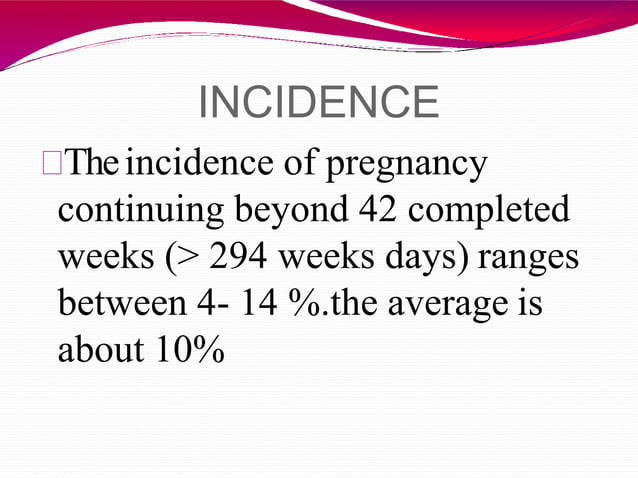 INCIDENCE

The incidence of pregnancy continuing beyond 42 completed weeks (> 294 weeks days) ranges between 4- 14 %.the average is about 10%